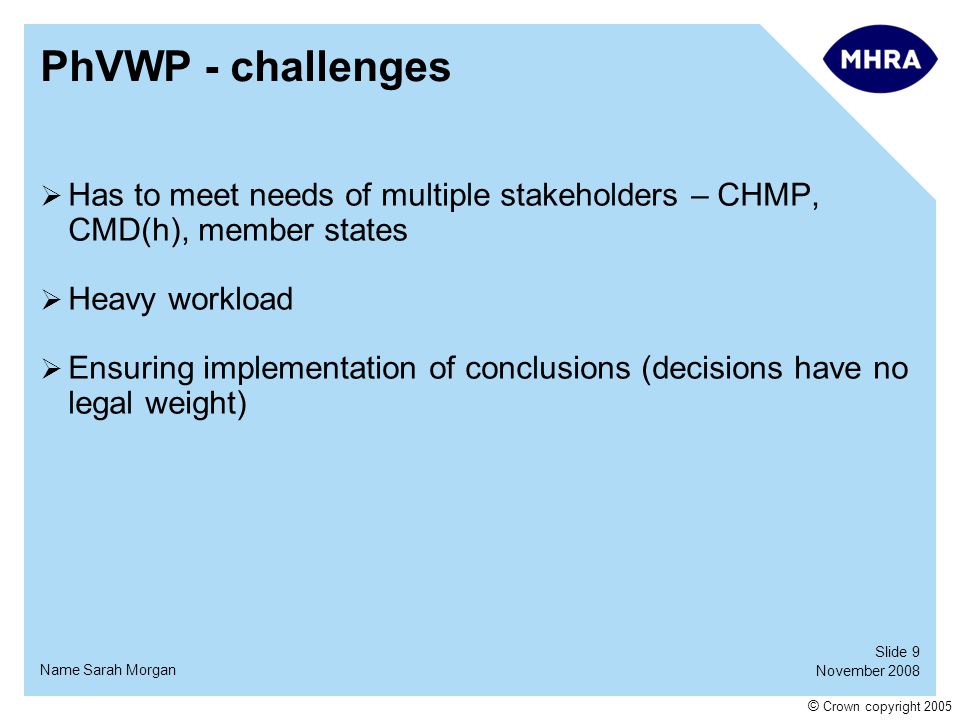 PhVWP - challenges

MHRA

➢ Has to meet needs of multiple stakeholders – CHMP, CMD(h), member states

➢ Heavy workload

➢ Ensuring implementation of conclusions (decisions have no legal weight)

Name Sarah Morgan

Slide 9
November 2008

© Crown copyright 2005